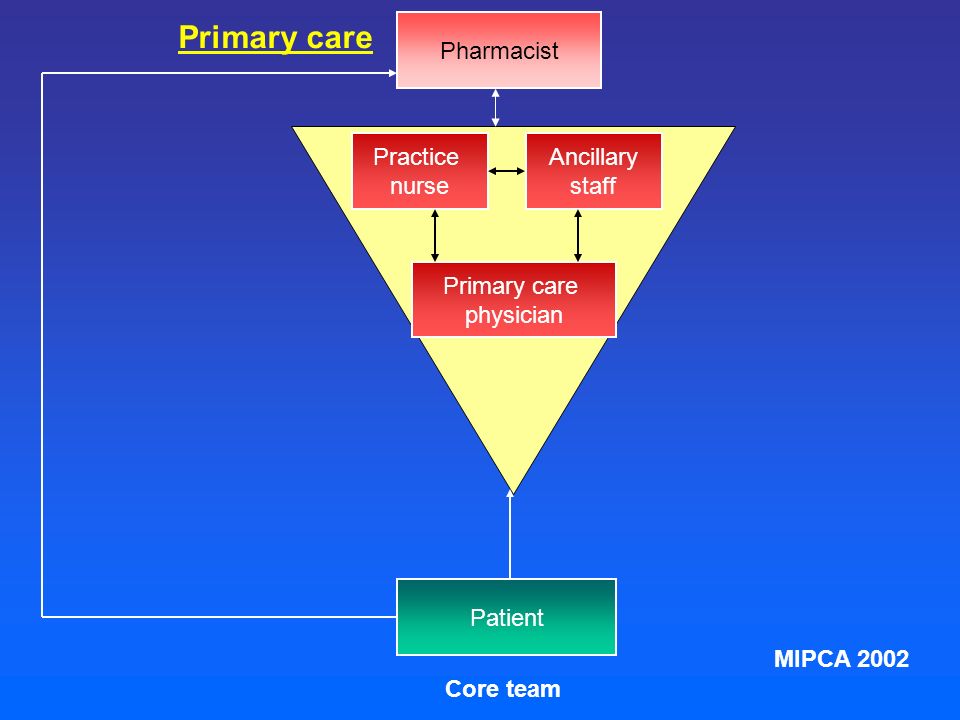 Primary care

Pharmacist

Practice nurse

Ancillary staff

Primary care physician

Patient

MIPCA 2002

Core team